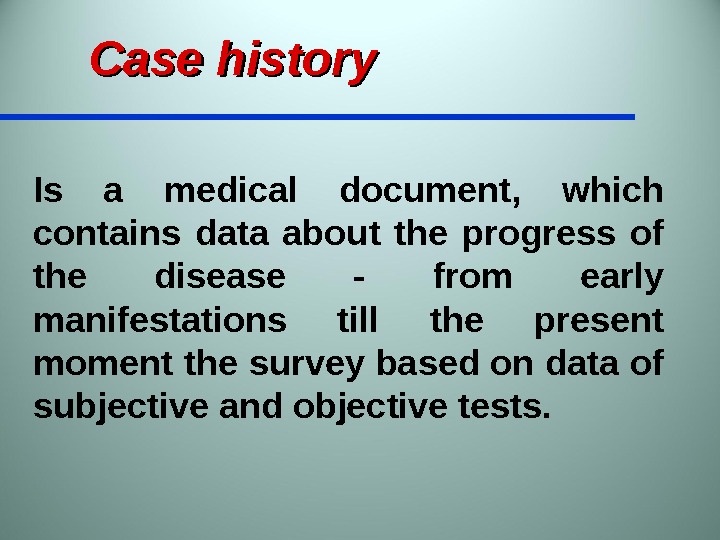 Case history

Is a medical document, which contains data about the progress of the disease - from early manifestations till the present moment the survey based on data of subjective and objective tests.